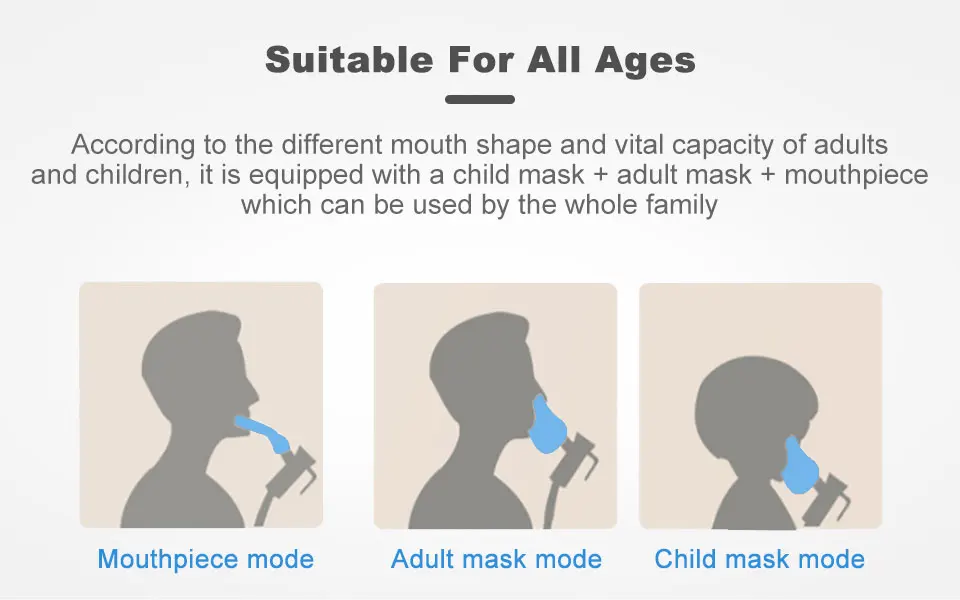 Suitable For All Ages

According to the different mouth shape and vital capacity of adults and children, it is equipped with a child mask + adult mask + mouthpiece which can be used by the whole family

Mouthpiece mode

Adult mask mode

Child mask mode